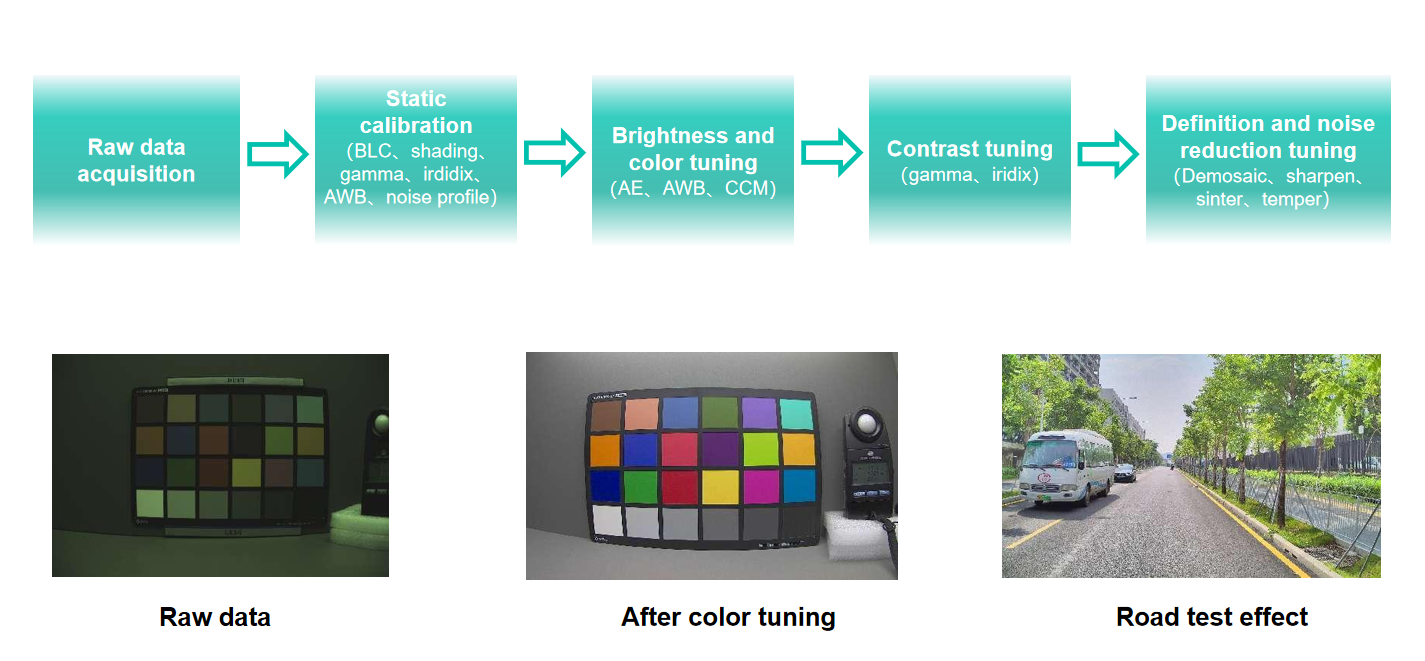 Raw data acquisition

Static calibration
(BLC、shading、gamma、irdidix、AWB、noise profile)

Brightness and color tuning
(AE、AWB、CCM)

Contrast tuning
(gamma、iridix)

Definition and noise reduction tuning
(Demosaic、sharpen、sinter、temper)

Raw data

After color tuning

Road test effect